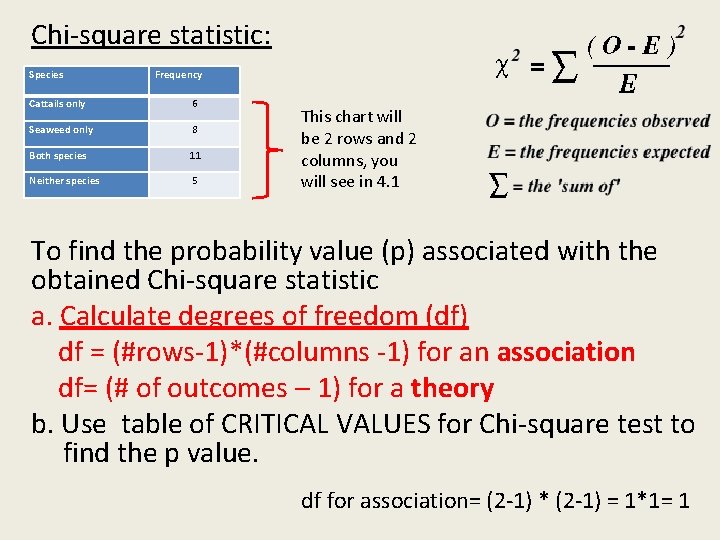 Chi-square statistic:

| Species | Frequency |
|---|---|
| Cattails only | 6 |
| Seaweed only | 8 |
| Both species | 11 |
| Neither species | 5 |

This chart will be 2 rows and 2 columns, you will see in 4.1

$\chi^2 = \sum \frac{(O - E)^2}{E}$

O = the frequencies observed

E = the frequencies expected

$\sum$ = the 'sum of'

To find the probability value (p) associated with the obtained Chi-square statistic

a. Calculate degrees of freedom (df)

df = (#rows-1)*(#columns -1) for an association

df= (# of outcomes – 1) for a theory

b. Use table of CRITICAL VALUES for Chi-square test to find the p value.

df for association= (2-1) * (2-1) = 1*1= 1